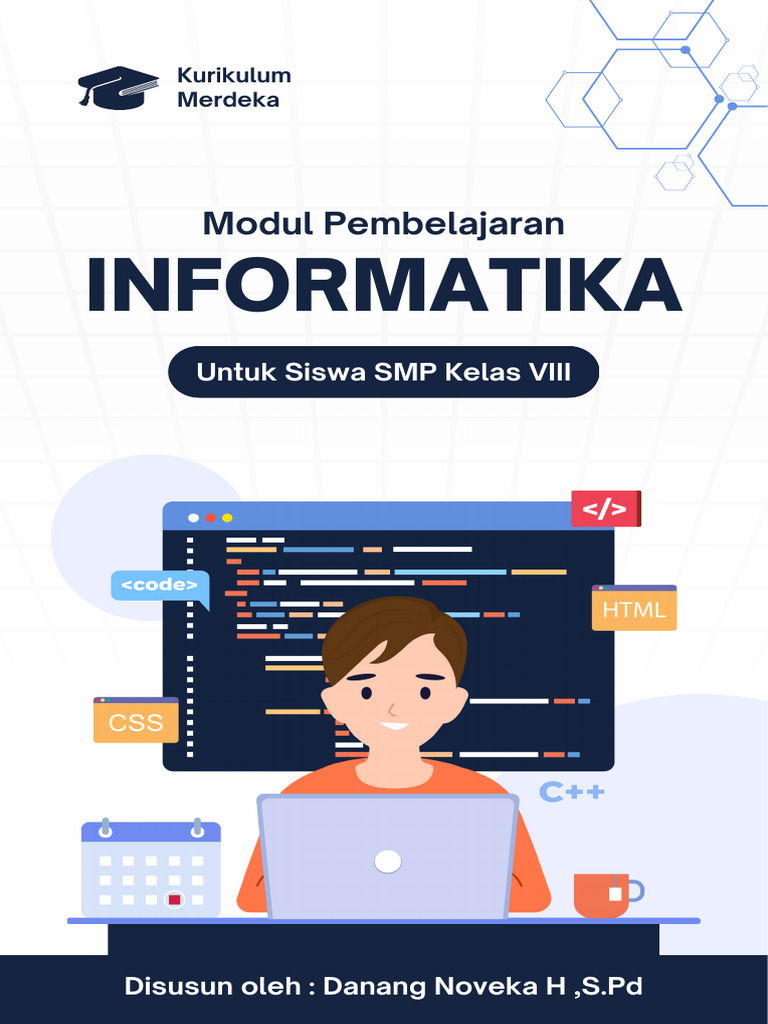 Kurikulum Merdeka

Modul Pembelajaran
INFORMATIKA

Untuk Siswa SMP Kelas VIII

</>
<code>
HTML
CSS
C++

Disusun oleh : Danang Noveka H ,S.Pd